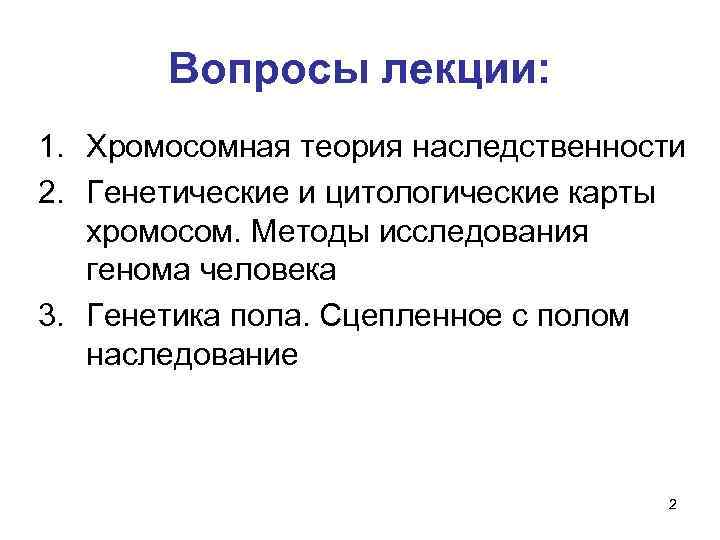 Вопросы лекции:

1. Хромосомная теория наследственности
2. Генетические и цитологические карты хромосом. Методы исследования генома человека
3. Генетика пола. Сцепленное с полом наследование

2